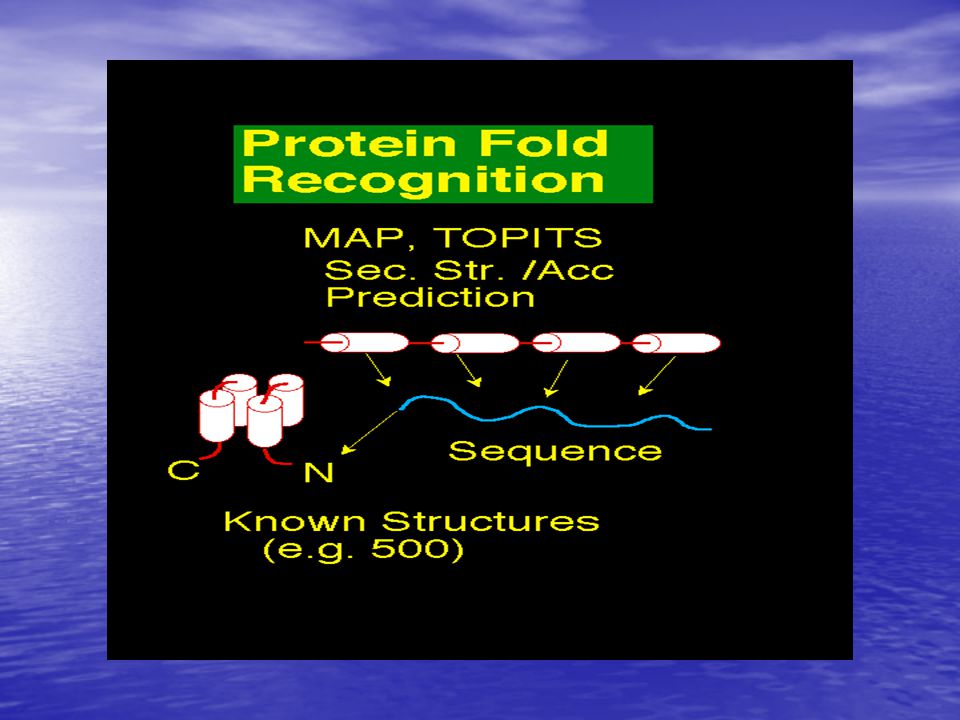 Protein Fold Recognition

MAP, TOPITS
Sec. Str. /Acc
Prediction

Sequence

C N

Known Structures
(e.g. 500)